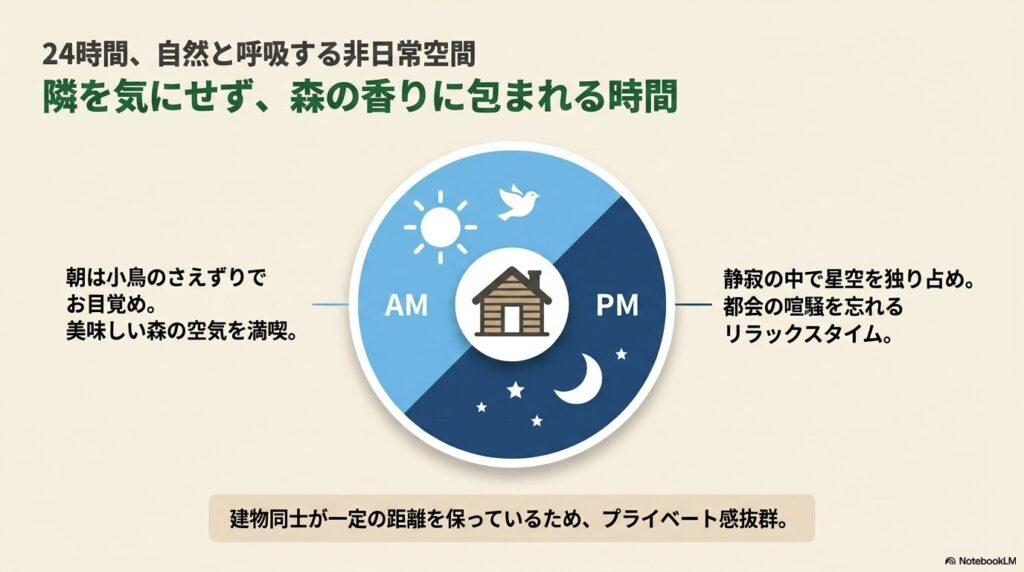 24時間、自然と呼吸する非日常空間

隣を気にせず、森の香りに包まれる時間

朝は小鳥のさえずりで
お目覚め。
美味しい森の空気を満喫。

AM

PM

静寂の中で星空を独り占め。
都会の喧騒を忘れる
リラックスタイム。

建物同士が一定の距離を保っているため、プライベート感抜群。

NotebookLM